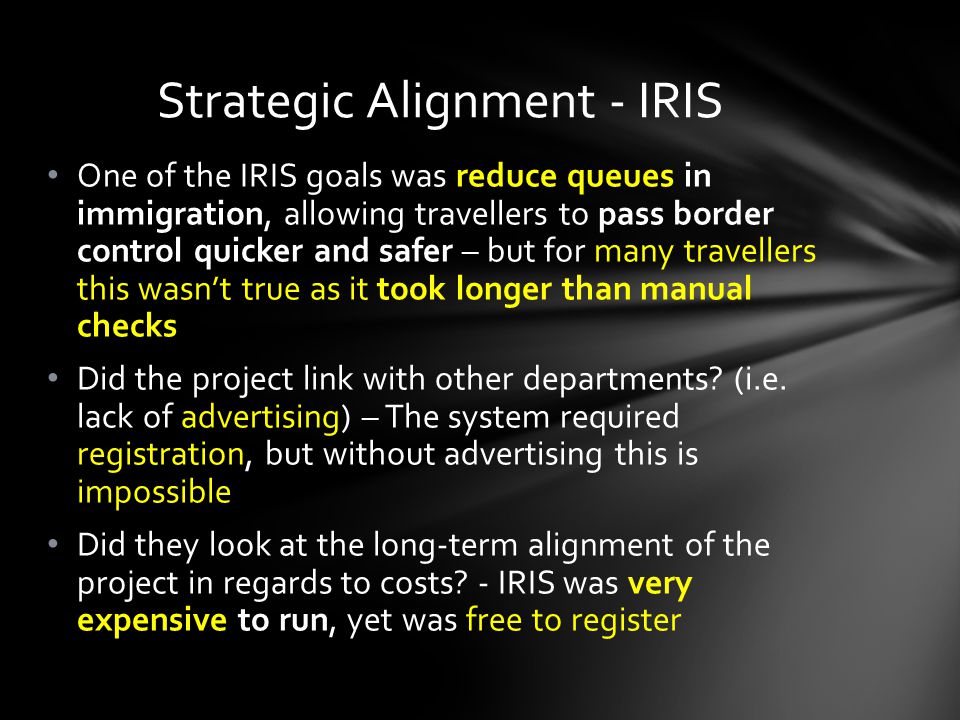 Strategic Alignment - IRIS

• One of the IRIS goals was reduce queues in immigration, allowing travellers to pass border control quicker and safer – but for many travellers this wasn't true as it took longer than manual checks

• Did the project link with other departments? (i.e. lack of advertising) – The system required registration, but without advertising this is impossible

• Did they look at the long-term alignment of the project in regards to costs? - IRIS was very expensive to run, yet was free to register